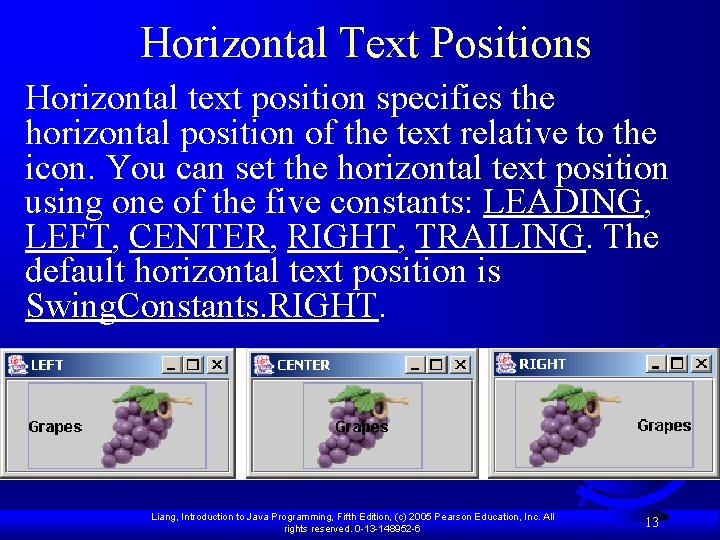 Horizontal Text Positions

Horizontal text position specifies the horizontal position of the text relative to the icon. You can set the horizontal text position using one of the five constants: LEADING, LEFT, CENTER, RIGHT, TRAILING. The default horizontal text position is SwingConstants.RIGHT.

LEFT

Grapes

CENTER

Grapes

RIGHT

Grapes

Liang, Introduction to Java Programming, Fifth Edition, (c) 2005 Pearson Education, Inc. All rights reserved. 0-13-148952-6

13